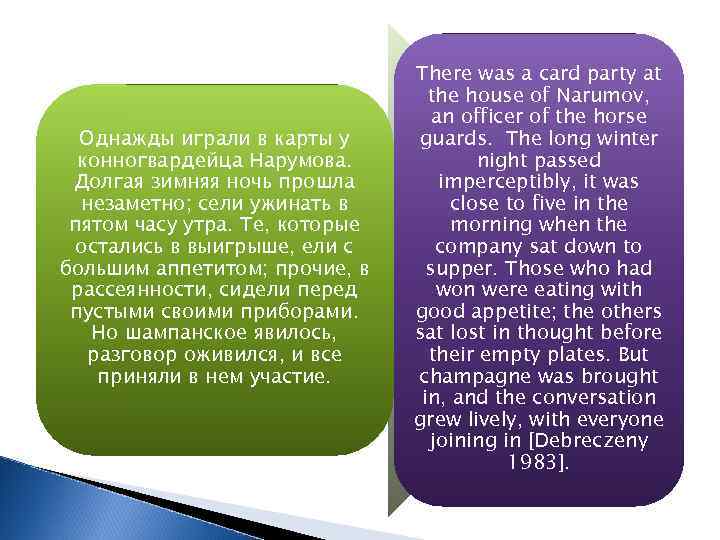 Однажды играли в карты у конногвардейца Нарумова. Долгая зимняя ночь прошла незаметно; сели ужинать в пятом часу утра. Те, которые остались в выигрыше, ели с большим аппетитом; прочие, в рассеянности, сидели перед пустыми своими приборами. Но шампанское явилось, разговор оживился, и все приняли в нем участие.

There was a card party at the house of Narumov, an officer of the horse guards. The long winter night passed imperceptibly, it was close to five in the morning when the company sat down to supper. Those who had won were eating with good appetite; the others sat lost in thought before their empty plates. But champagne was brought in, and the conversation grew lively, with everyone joining in [Debreczeny 1983].